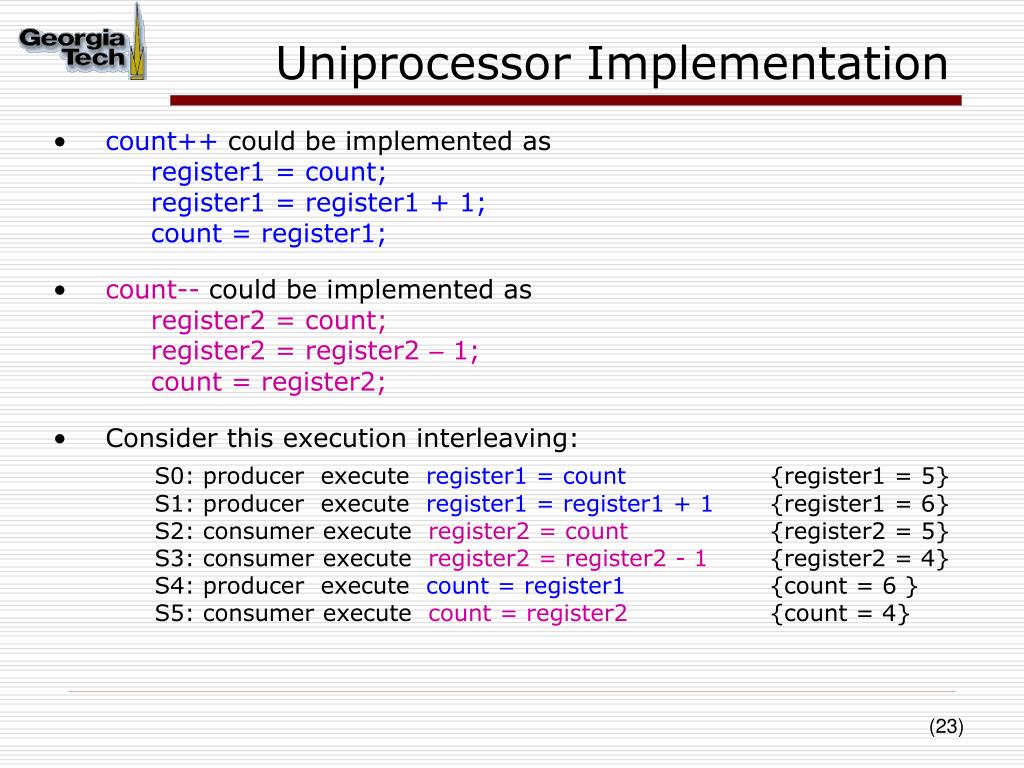 Georgia Tech

Uniprocessor Implementation

• count++ could be implemented as
register1 = count;
register1 = register1 + 1;
count = register1;

• count-- could be implemented as
register2 = count;
register2 = register2 – 1;
count = register2;

• Consider this execution interleaving:

S0: producer execute register1 = count {register1 = 5}
S1: producer execute register1 = register1 + 1 {register1 = 6}
S2: consumer execute register2 = count {register2 = 5}
S3: consumer execute register2 = register2 - 1 {register2 = 4}
S4: producer execute count = register1 {count = 6 }
S5: consumer execute count = register2 {count = 4}

(23)